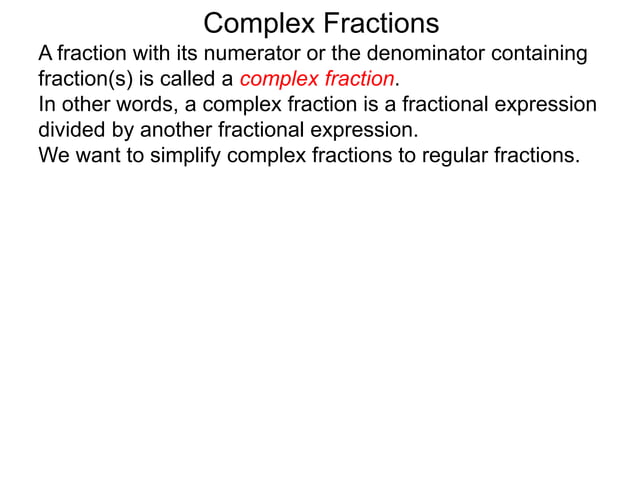 Complex Fractions

A fraction with its numerator or the denominator containing fraction(s) is called a complex fraction.
In other words, a complex fraction is a fractional expression divided by another fractional expression.
We want to simplify complex fractions to regular fractions.